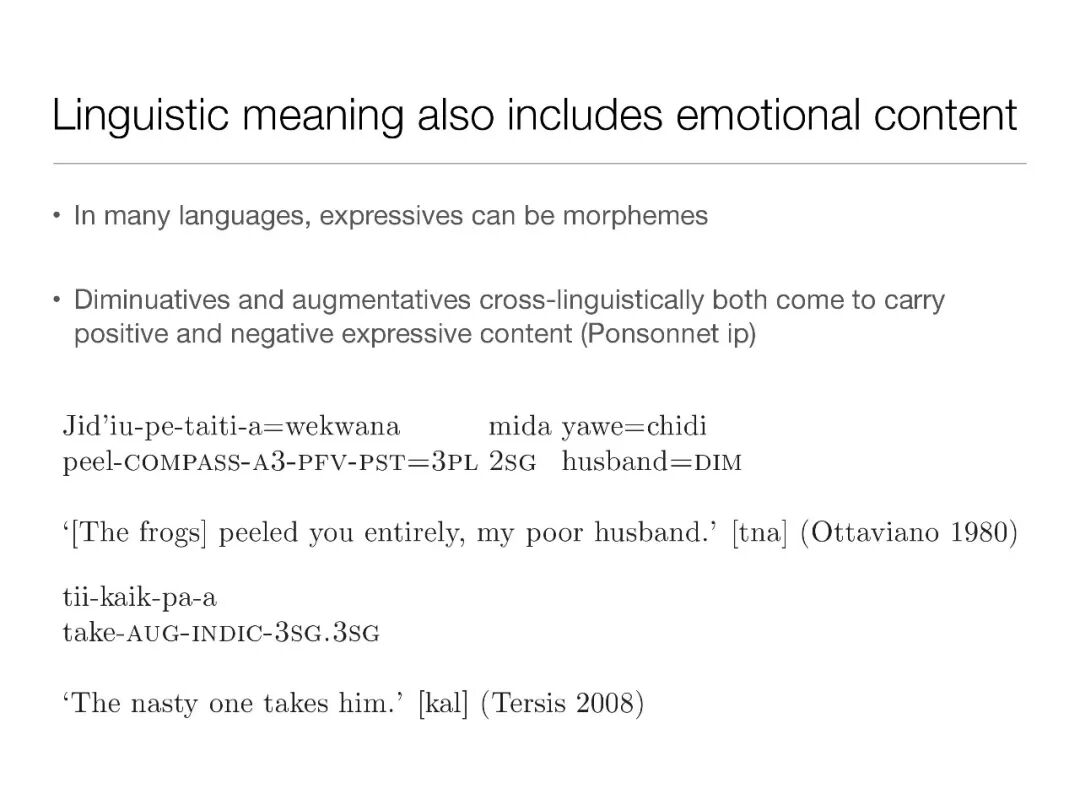 Linguistic meaning also includes emotional content

• In many languages, expressives can be morphemes

• Diminuatives and augmentatives cross-linguistically both come to carry positive and negative expressive content (Ponsonnet ip)

Jid'iu-pe-taiti-a=wekwana mida yawe=chidi
peel-COMPASS-A3-PFV-PST=3PL 2SG husband=DIM

'[The frogs] peeled you entirely, my poor husband.' [tna] (Ottaviano 1980)

tii-kaik-pa-a
take-AUG-INDIC-3SG.3SG

'The nasty one takes him.' [kal] (Tersis 2008)